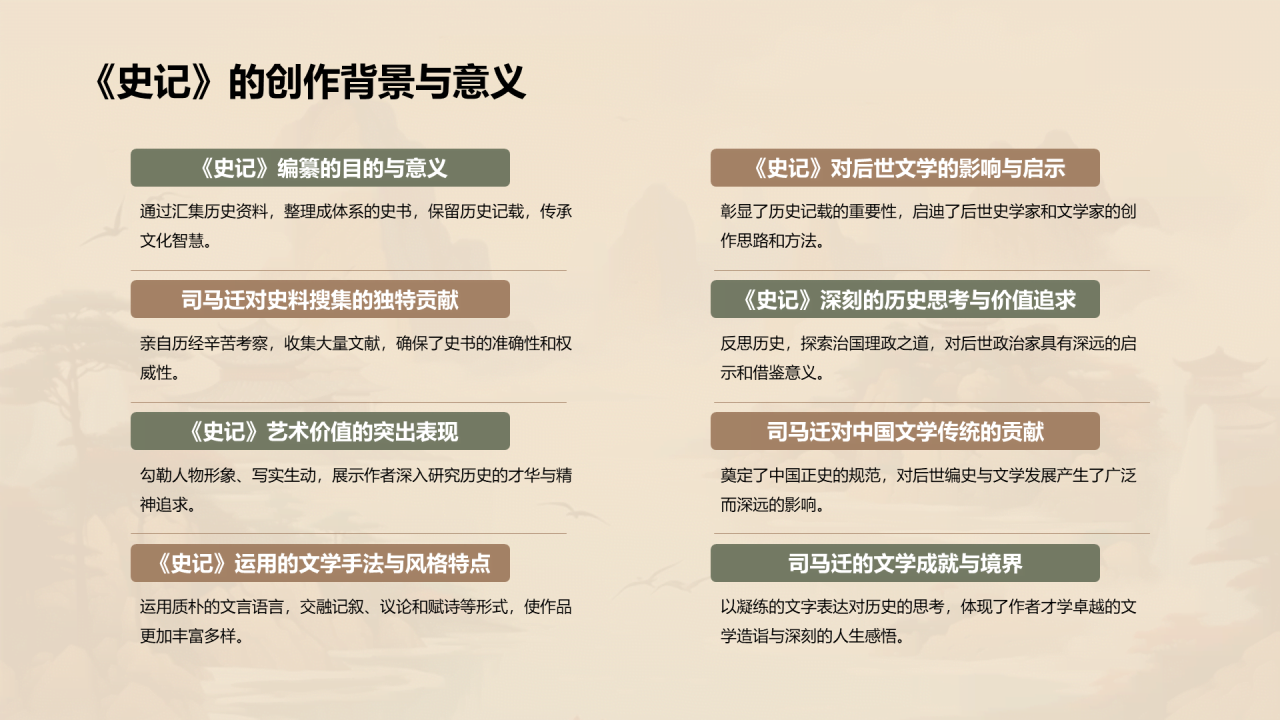 《史记》的创作背景与意义

《史记》编纂的目的与意义

通过汇集历史资料，整理成体系的史书，保留历史记载，传承文化智慧。

司马迁对史料搜集的独特贡献

亲自历经辛苦考察，收集大量文献，确保了史书的准确性和权威性。

《史记》艺术价值的突出表现

勾勒人物形象、写实生动，展示作者深入研究历史的才华与精神追求。

《史记》运用的文学手法与风格特点

运用质朴的文言语言，交融记叙、议论和赋诗等形式，使作品更加丰富多样。

《史记》对后世文学的影响与启示

彰显了历史记载的重要性，启迪了后世史学家和文学家的创作思路和方法。

《史记》深刻的历史思考与价值追求

反思历史，探索治国理政之道，对后世政治家具有深远的启示和借鉴意义。

司马迁对中国文学传统的贡献

奠定了中国正史的规范，对后世编史与文学发展产生了广泛而深远的影响。

司马迁的文学成就与境界

以凝练的文字表达对历史的思考，体现了作者才学卓越的文学造诣与深刻的人生感悟。